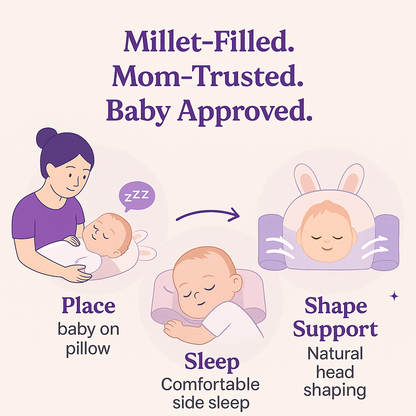 Millet-Filled.
Mom-Trusted.
Baby Approved.

zzz

Place
baby on pillow

Sleep
Comfortable side sleep

Shape Support
Natural head shaping